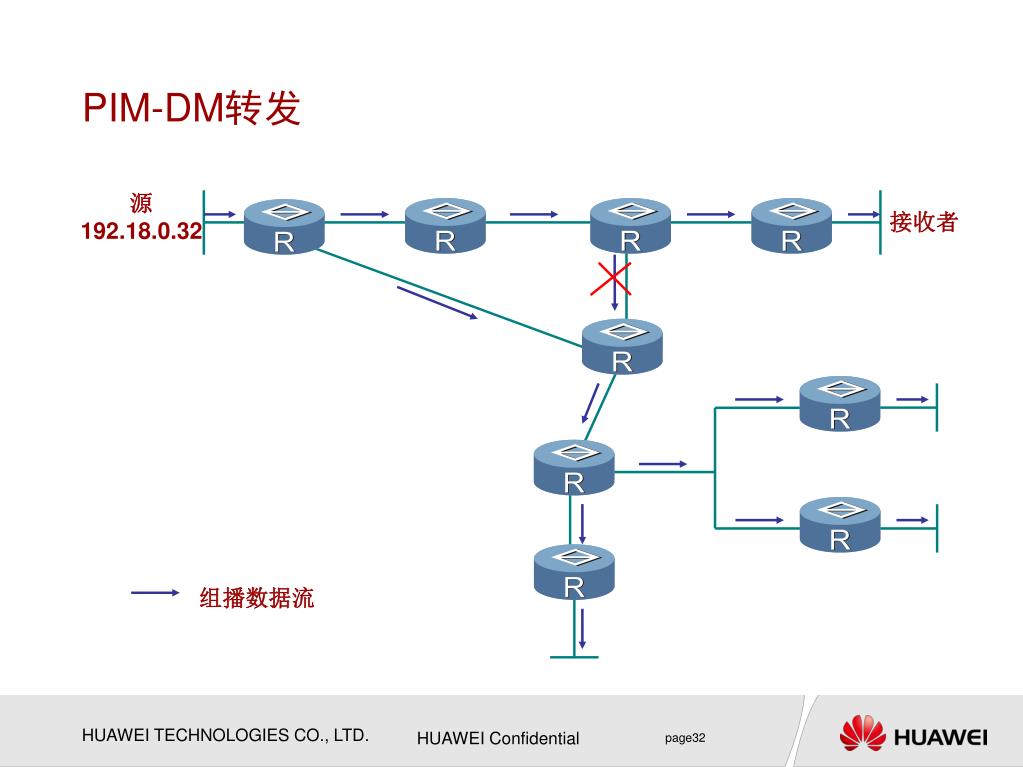 PIM-DM转发

源
192.18.0.32

R R R R

接收者

R

R

R

R

R

组播数据流

HUAWEI TECHNOLOGIES CO., LTD.

HUAWEI Confidential

page32

HUAWEI